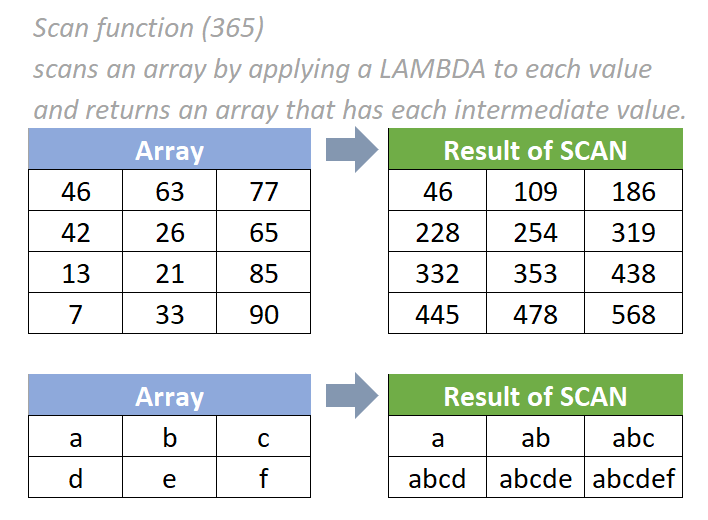 Scan function (365)
scans an array by applying a LAMBDA to each value and returns an array that has each intermediate value.

| Array | | |
|---|---|---|
| 46 | 63 | 77 |
| 42 | 26 | 65 |
| 13 | 21 | 85 |
| 7 | 33 | 90 |

| Result of SCAN | | |
|---|---|---|
| 46 | 109 | 186 |
| 228 | 254 | 319 |
| 332 | 353 | 438 |
| 445 | 478 | 568 |

| Array | | |
|---|---|---|
| a | b | c |
| d | e | f |

| Result of SCAN | | |
|---|---|---|
| a | ab | abc |
| abcd | abcde | abcdef |